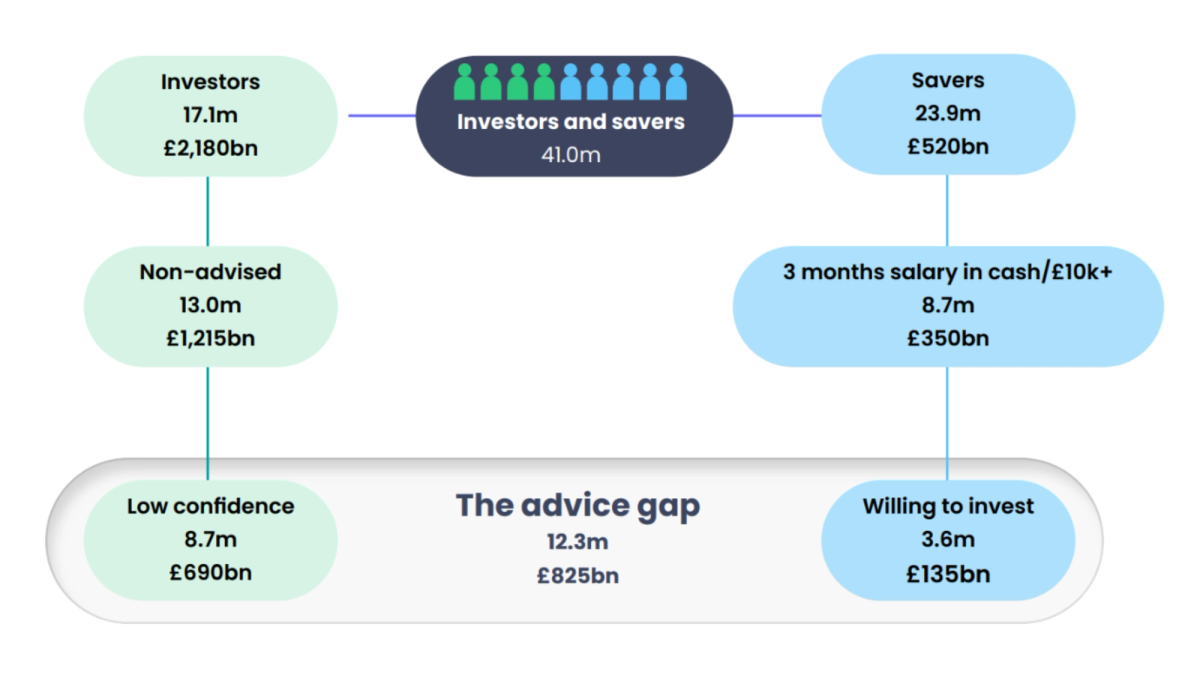 Investors
17.1m
£2,180bn

Investors and savers
41.0m

Savers
23.9m
£520bn

Non-advised
13.0m
£1,215bn

3 months salary in cash/£10k+
8.7m
£350bn

Low confidence
8.7m
£690bn

The advice gap
12.3m
£825bn

Willing to invest
3.6m
£135bn